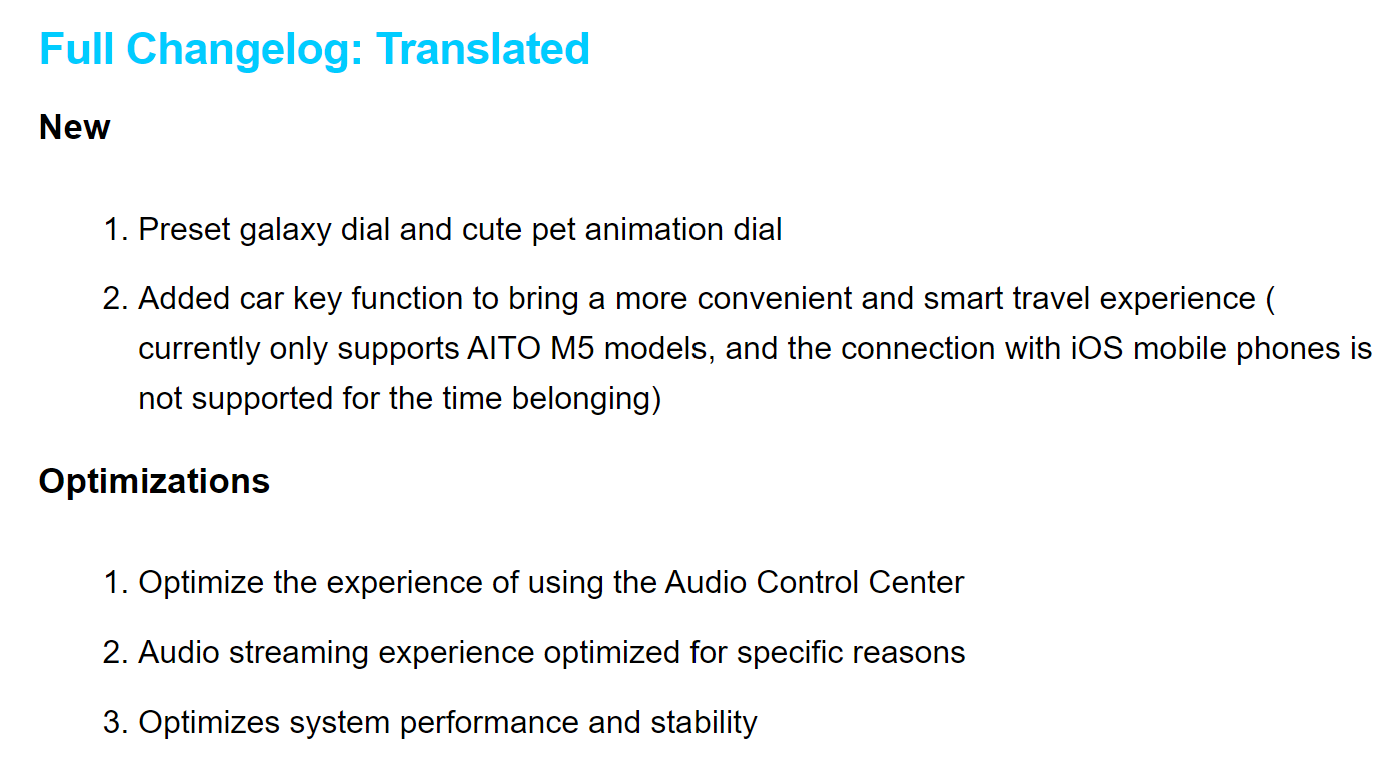 Full Changelog: Translated

New

1. Preset galaxy dial and cute pet animation dial
2. Added car key function to bring a more convenient and smart travel experience ( currently only supports AITO M5 models, and the connection with iOS mobile phones is not supported for the time belonging)

Optimizations

1. Optimize the experience of using the Audio Control Center
2. Audio streaming experience optimized for specific reasons
3. Optimizes system performance and stability